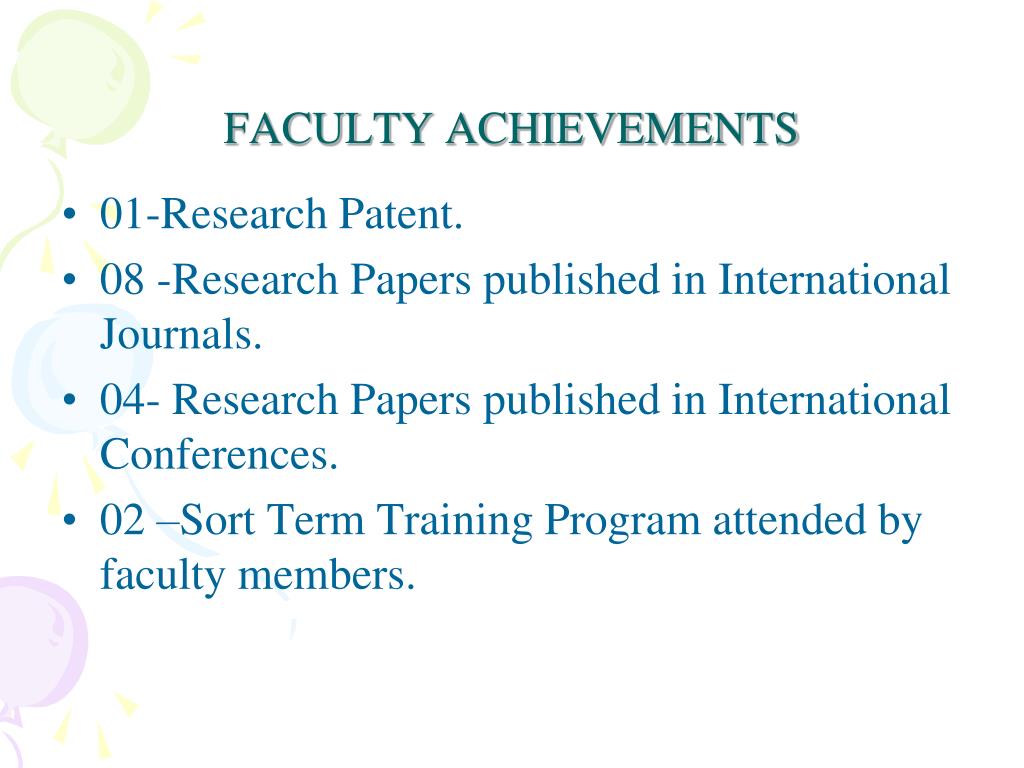 FACULTY ACHIEVEMENTS

• 01-Research Patent.
• 08 -Research Papers published in International Journals.
• 04- Research Papers published in International Conferences.
• 02 –Sort Term Training Program attended by faculty members.